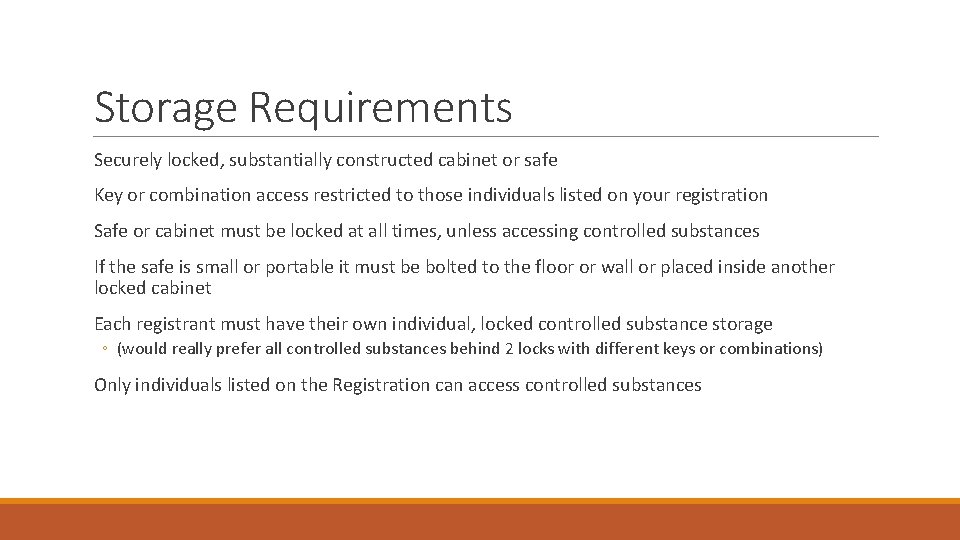 Storage Requirements

Securely locked, substantially constructed cabinet or safe

Key or combination access restricted to those individuals listed on your registration

Safe or cabinet must be locked at all times, unless accessing controlled substances

If the safe is small or portable it must be bolted to the floor or wall or placed inside another locked cabinet

Each registrant must have their own individual, locked controlled substance storage

◦ (would really prefer all controlled substances behind 2 locks with different keys or combinations)

Only individuals listed on the Registration can access controlled substances